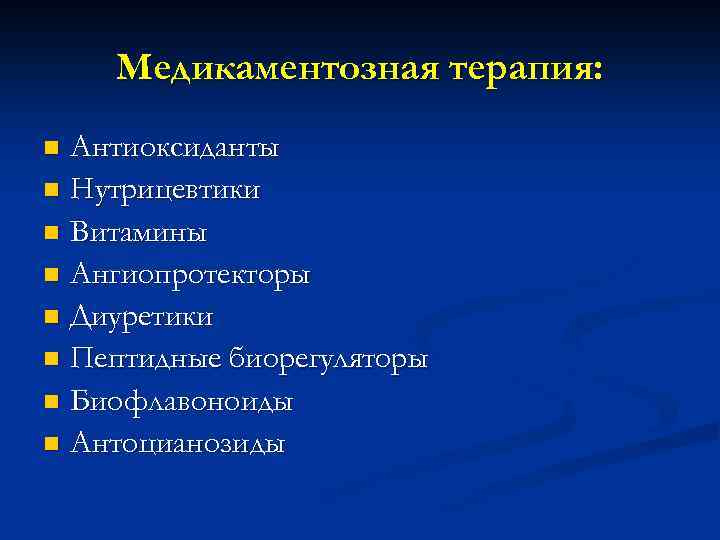 Медикаментозная терапия:

- Антиоксиданты
- Нутрицевтики
- Витамины
- Ангиопротекторы
- Диуретики
- Пептидные биорегуляторы
- Биофлавоноиды
- Антоцианозиды